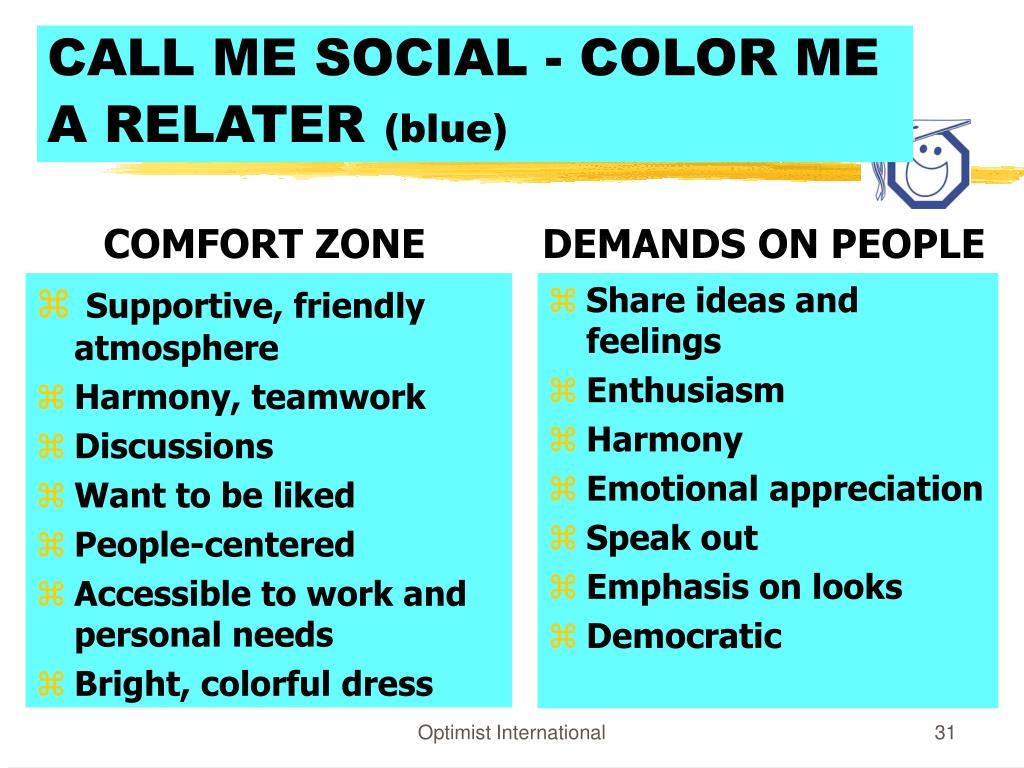 CALL ME SOCIAL - COLOR ME A RELATER (blue)

COMFORT ZONE

⌘ Supportive, friendly atmosphere
⌘ Harmony, teamwork
⌘ Discussions
⌘ Want to be liked
⌘ People-centered
⌘ Accessible to work and personal needs
⌘ Bright, colorful dress

DEMANDS ON PEOPLE

⌘ Share ideas and feelings
⌘ Enthusiasm
⌘ Harmony
⌘ Emotional appreciation
⌘ Speak out
⌘ Emphasis on looks
⌘ Democratic

Optimist International

31